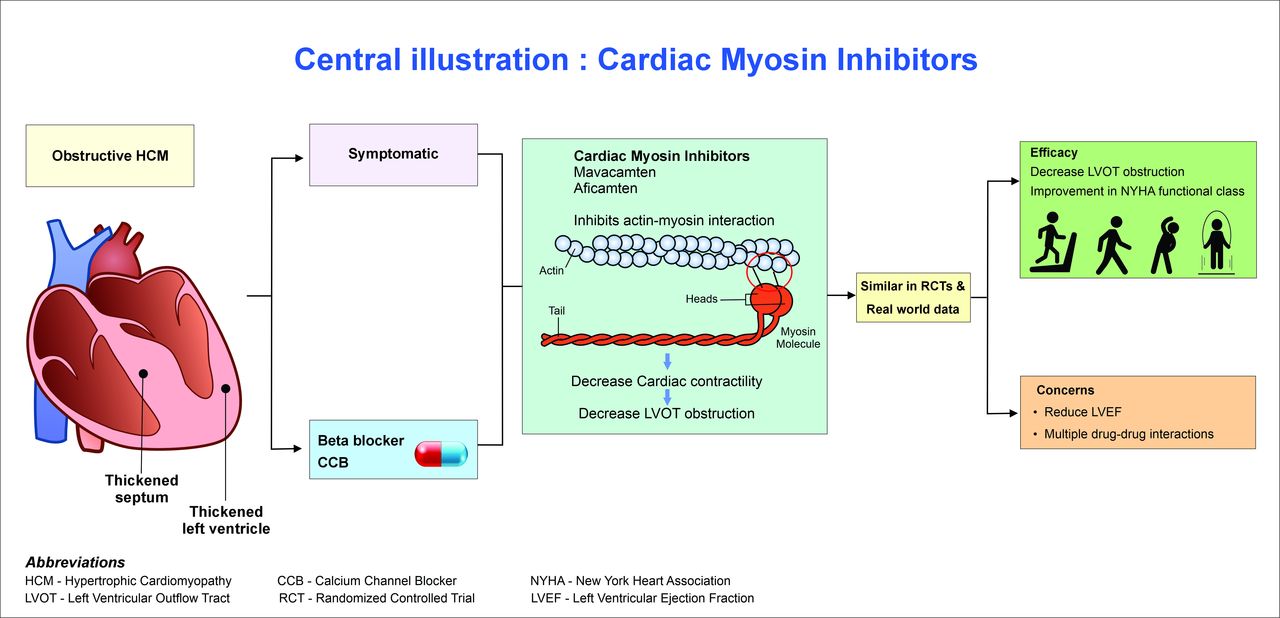 Central illustration : Cardiac Myosin Inhibitors

Obstructive HCM

Thickened septum

Thickened left ventricle

Symptomatic

Beta blocker
CCB

Cardiac Myosin Inhibitors
Mavacamten
Aficamten

Inhibits actin-myosin interaction

Actin

Heads

Tail

Myosin Molecule

Decrease Cardiac contractility

Decrease LVOT obstruction

Similar in RCTs & Real world data

Efficacy
Decrease LVOT obstruction
Improvement in NYHA functional class

Concerns
• Reduce LVEF
• Multiple drug-drug interactions

Abbreviations
HCM - Hypertrophic Cardiomyopathy
LVOT - Left Ventricular Outflow Tract
CCB - Calcium Channel Blocker
RCT - Randomized Controlled Trial
NYHA - New York Heart Association
LVEF - Left Ventricular Ejection Fraction